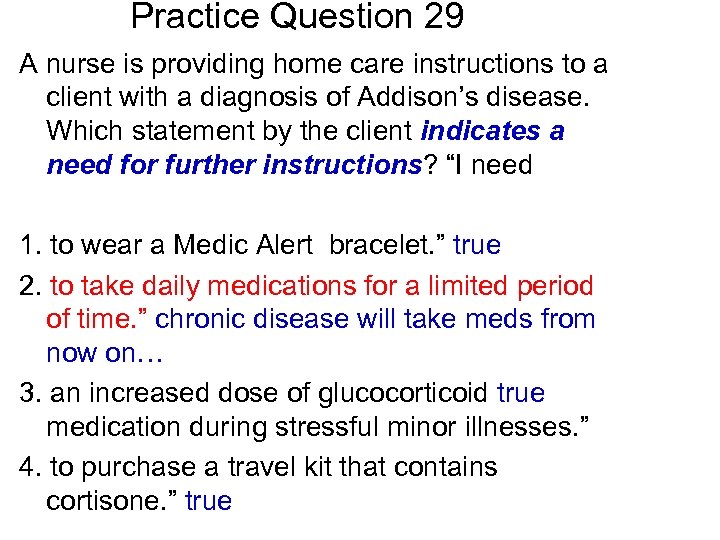 Practice Question 29

A nurse is providing home care instructions to a client with a diagnosis of Addison’s disease. Which statement by the client indicates a need for further instructions? “I need

1. to wear a Medic Alert bracelet.” true

2. to take daily medications for a limited period of time.” chronic disease will take meds from now on…

3. an increased dose of glucocorticoid true medication during stressful minor illnesses.”

4. to purchase a travel kit that contains cortisone.” true